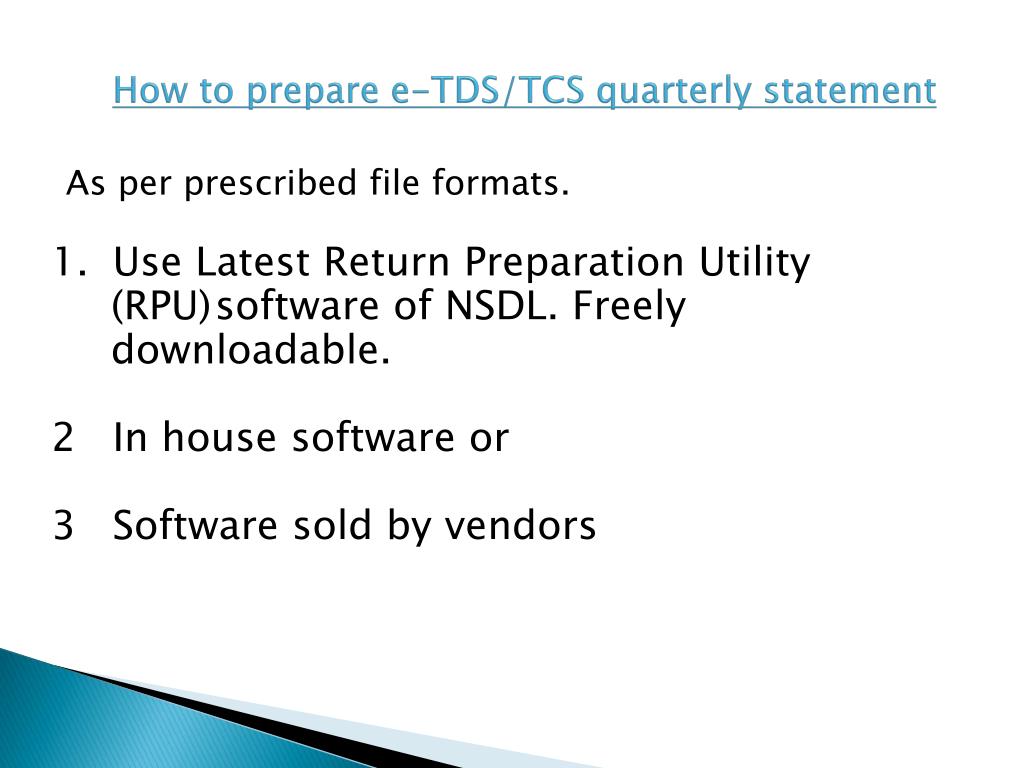 How to prepare e-TDS/TCS quarterly statement

As per prescribed file formats.

1. Use Latest Return Preparation Utility (RPU) software of NSDL. Freely downloadable.

2 In house software or

3 Software sold by vendors